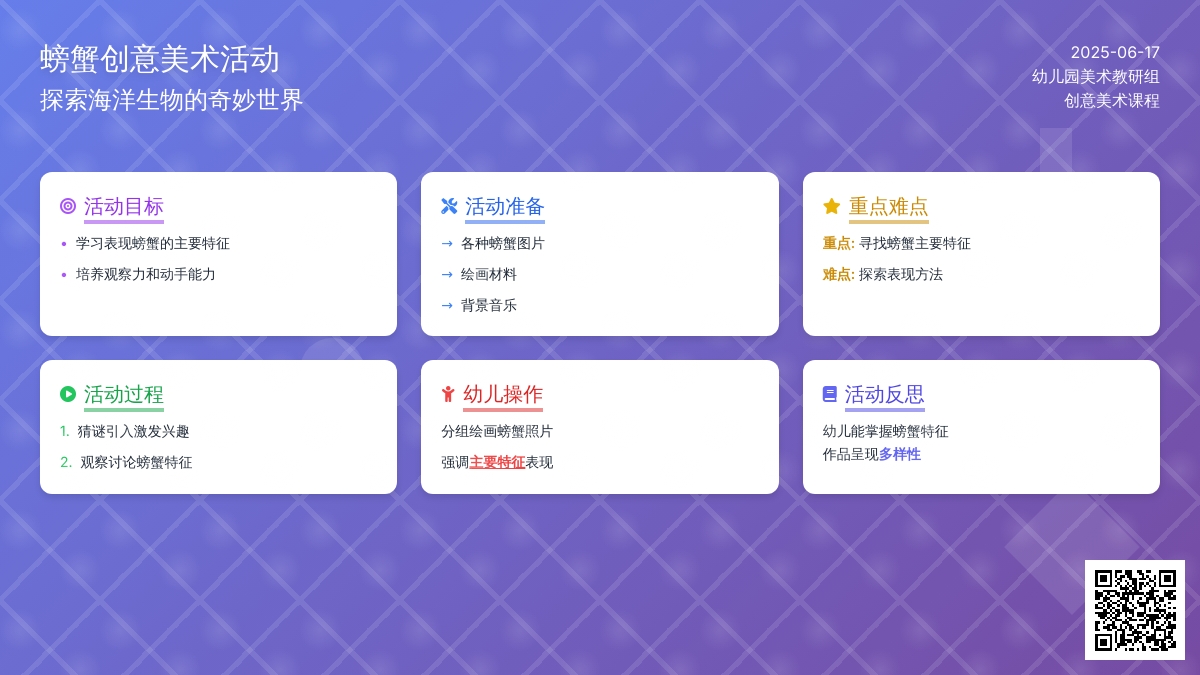 螃蟹创意美术活动
探索海洋生物的奇妙世界

2025-06-17
幼儿园美术教研组
创意美术课程

活动目标
• 学习表现螃蟹的主要特征
• 培养观察力和动手能力

活动准备
→ 各种螃蟹图片
→ 绘画材料
→ 背景音乐

重点难点
重点: 寻找螃蟹主要特征
难点: 探索表现方法

活动过程
1. 猜谜引入激发兴趣
2. 观察讨论螃蟹特征

幼儿操作
分组绘画螃蟹照片
强调主要特征表现

活动反思
幼儿能掌握螃蟹特征
作品呈现多样性